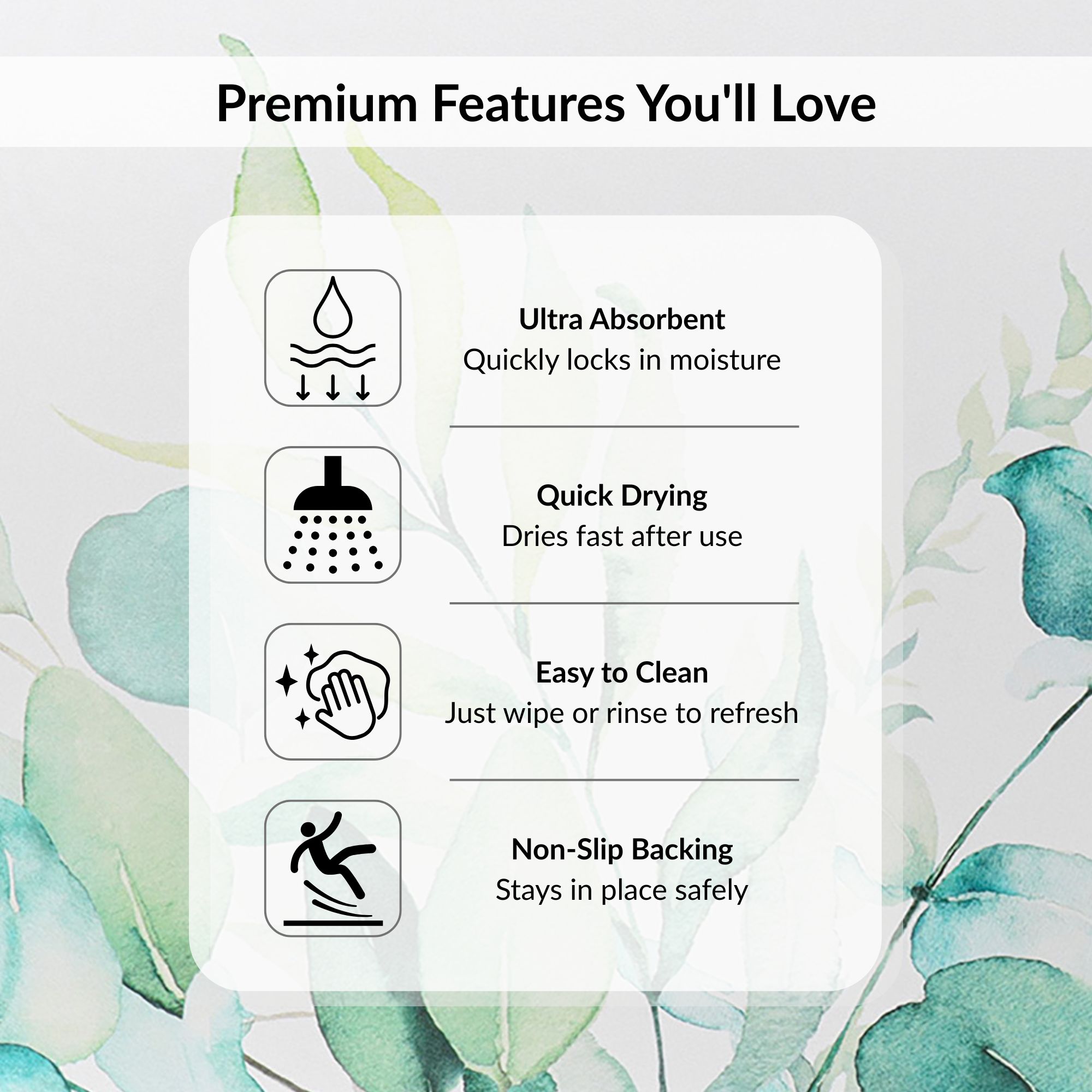 Premium Features You'll Love

Ultra Absorbent
Quickly locks in moisture

Quick Drying
Dries fast after use

Easy to Clean
Just wipe or rinse to refresh

Non-Slip Backing
Stays in place safely